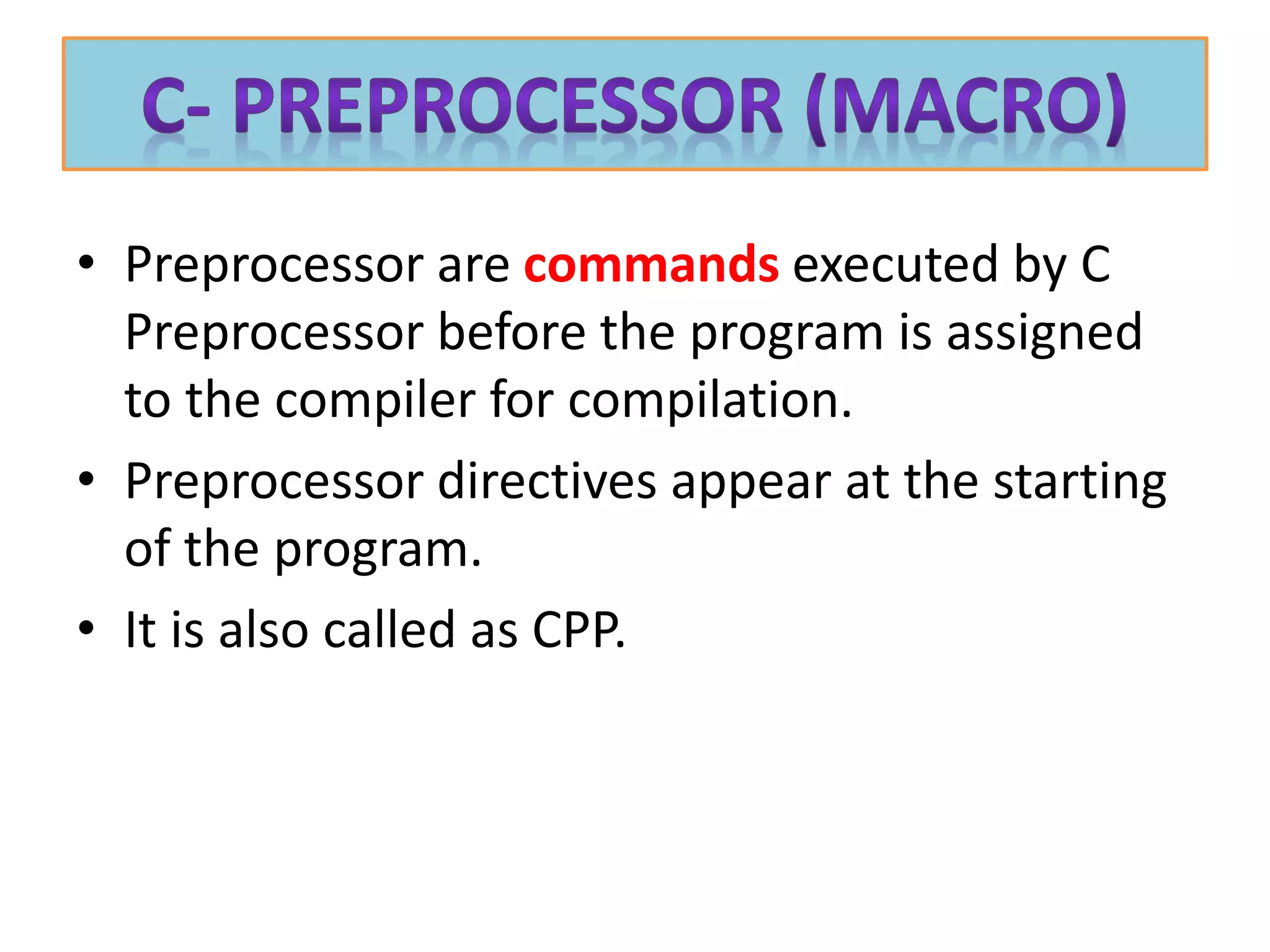 C- PREPROCESSOR (MACRO)

• Preprocessor are commands executed by C Preprocessor before the program is assigned to the compiler for compilation.

• Preprocessor directives appear at the starting of the program.

• It is also called as CPP.